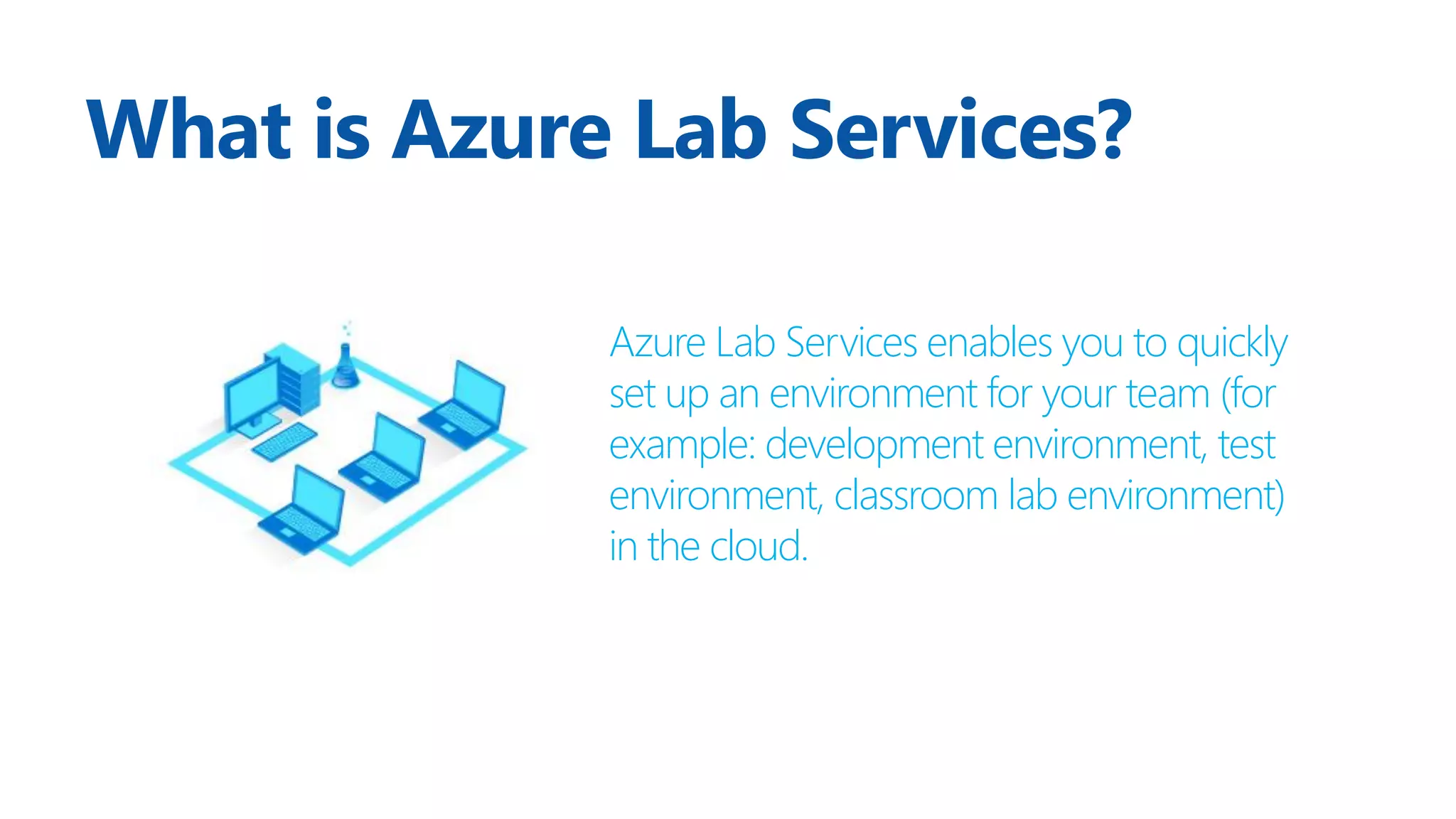 What is Azure Lab Services?

Azure Lab Services enables you to quickly set up an environment for your team (for example: development environment, test environment, classroom lab environment) in the cloud.